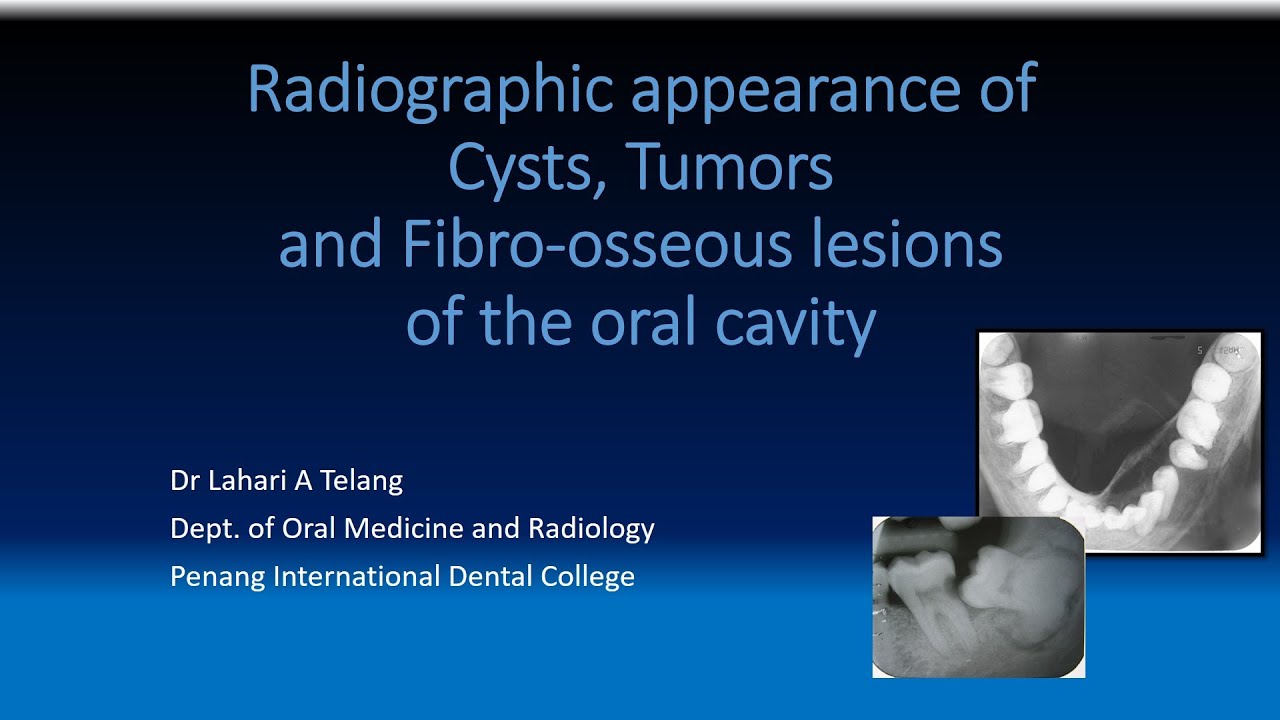 Radiographic appearance of Cysts, Tumors and Fibro-osseous lesions of the oral cavity

Dr Lahari A Telang
Dept. of Oral Medicine and Radiology
Penang International Dental College